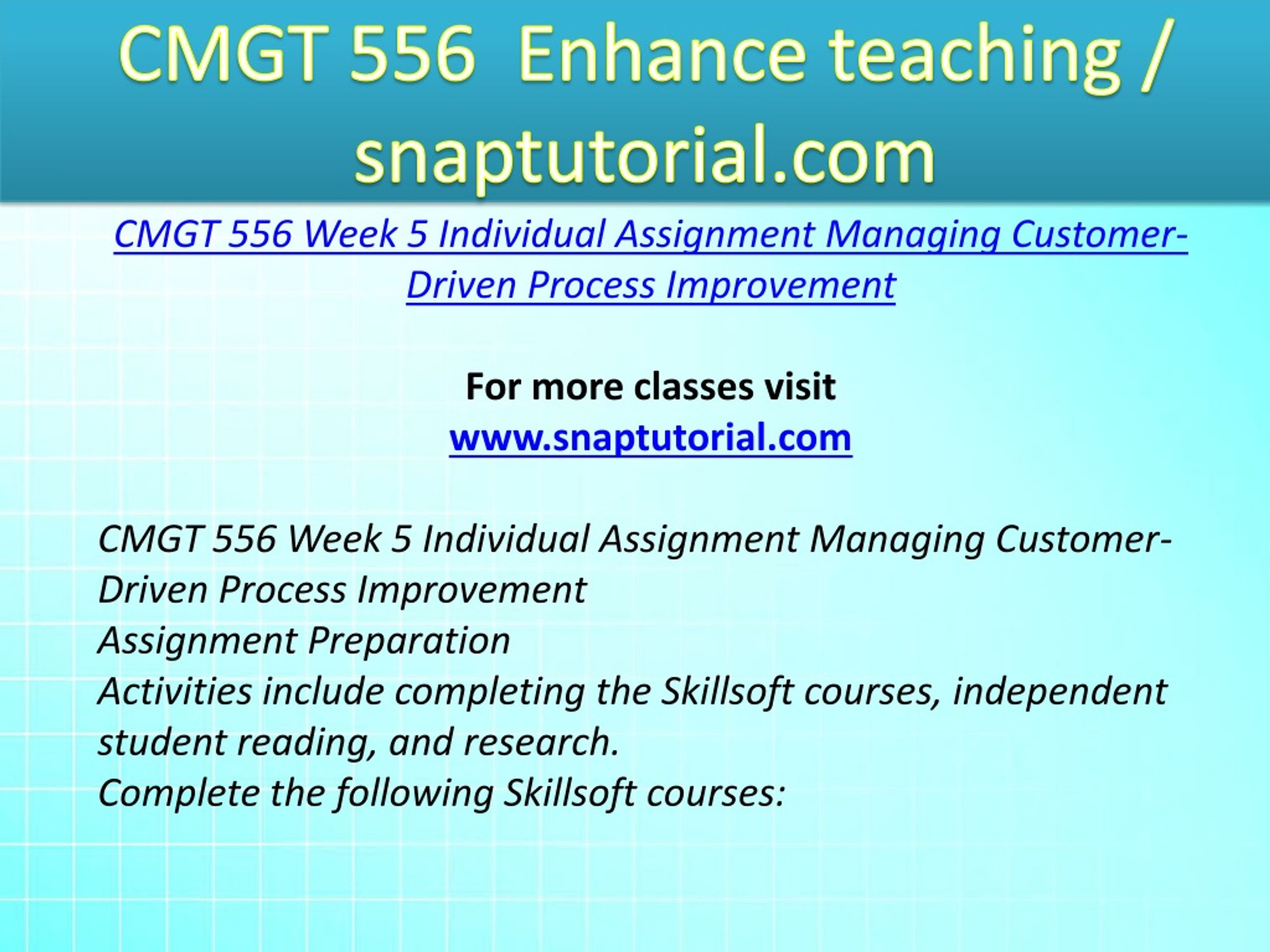 CMGT 556  Enhance teaching / snaptutorial.com

CMGT 556 Week 5 Individual Assignment Managing Customer-Driven Process Improvement

For more classes visit
www.snaptutorial.com

CMGT 556 Week 5 Individual Assignment Managing Customer-Driven Process Improvement
Assignment Preparation
Activities include completing the Skillsoft courses, independent student reading, and research.
Complete the following Skillsoft courses: